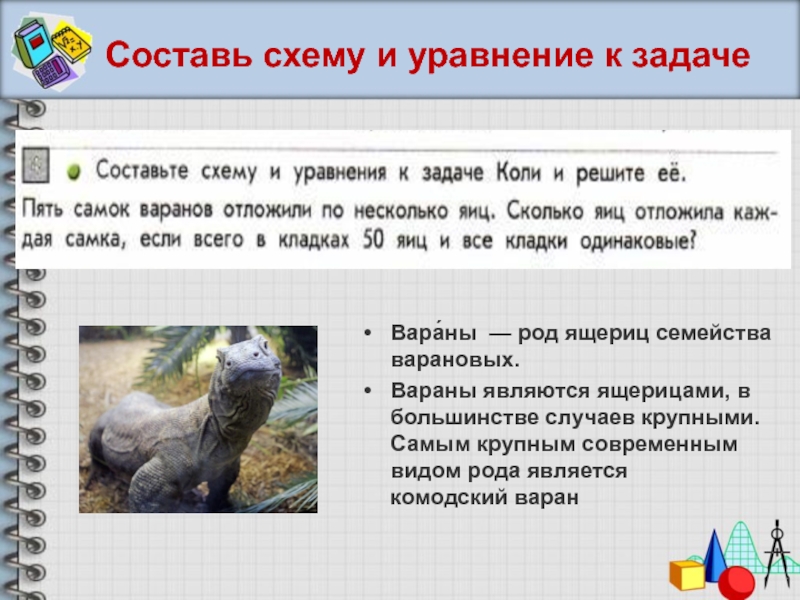 Составь схему и уравнение к задаче

Составьте схему и уравнения к задаче Коли и решите её.

Пять самок варанов отложили по несколько яиц. Сколько яиц отложила каждая самка, если всего в кладках 50 яиц и все кладки одинаковые?

• Вара́ны — род ящериц семейства варановых.

• Вараны являются ящерицами, в большинстве случаев крупными. Самым крупным современным видом рода является комодский варан